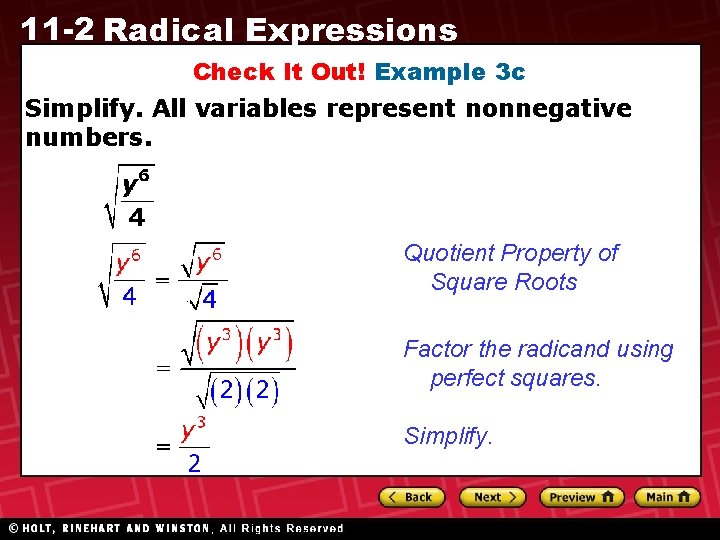 11-2 Radical Expressions

Check It Out! Example 3c

Simplify. All variables represent nonnegative numbers.

$\sqrt{\frac{y^6}{4}}$

$\sqrt{\frac{y^6}{4}} = \frac{\sqrt{y^6}}{\sqrt{4}}$

Quotient Property of Square Roots

$= \frac{\sqrt{(y^3)(y^3)}}{\sqrt{(2)(2)}}$

Factor the radicand using perfect squares.

$= \frac{y^3}{2}$

Simplify.

Back Next Preview Main

© HOLT, RINEHART AND WINSTON, All Rights Reserved